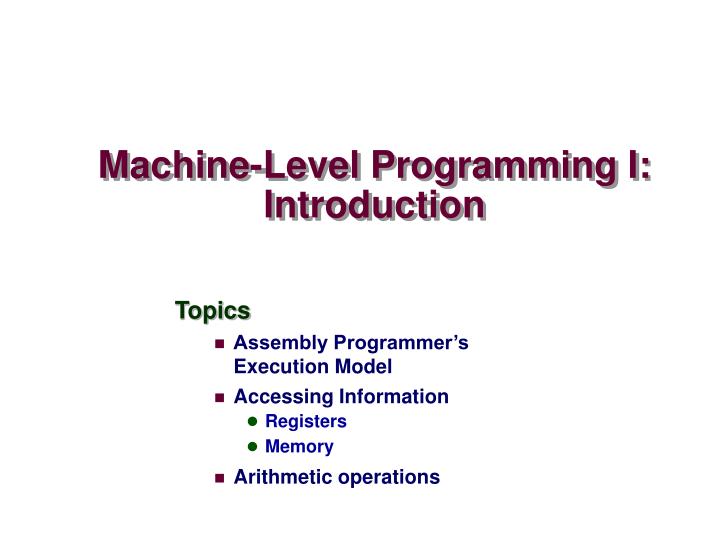 Machine-Level Programming I: Introduction

Topics

- Assembly Programmer's Execution Model
- Accessing Information
  - Registers
  - Memory
- Arithmetic operations